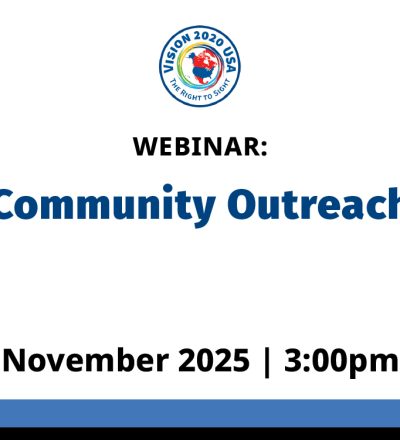 VISION 2020 USA
THE RIGHT TO SIGHT

WEBINAR:

Community Outreach

November 2025 | 3:00pm